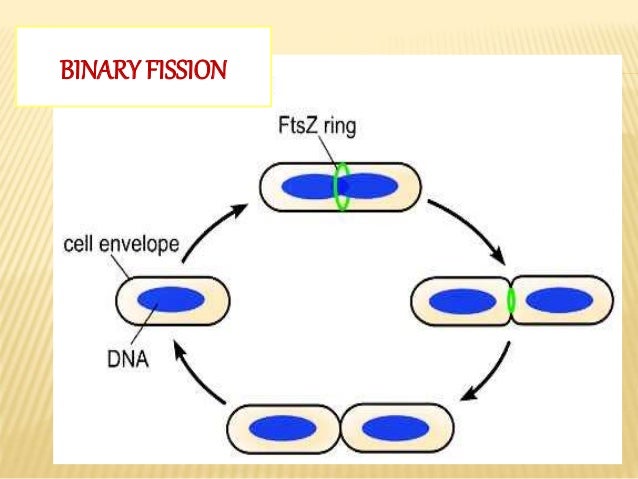 BINARY FISSION

FtsZ ring

cell envelope

DNA